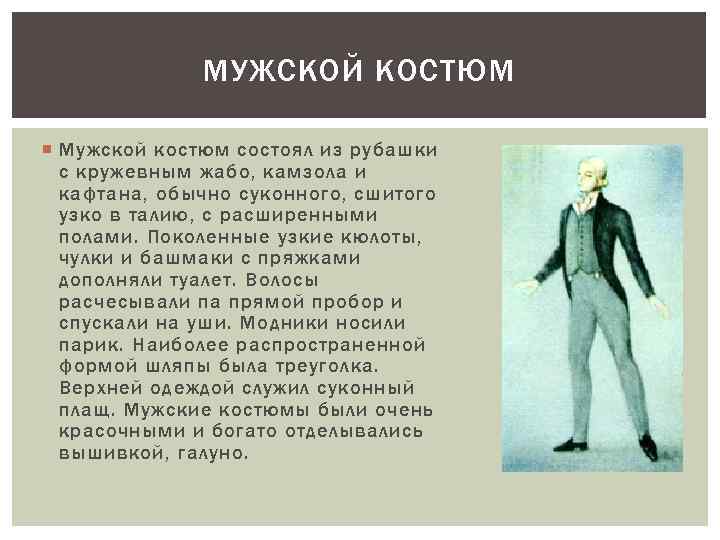 МУЖСКОЙ КОСТЮМ

Мужской костюм состоял из рубашки с кружевным жабо, камзола и кафтана, обычно суконного, сшитого узко в талию, с расширенными полами. Поколенные узкие кюлоты, чулки и башмаки с пряжками дополняли туалет. Волосы расчесывали па прямой пробор и спускали на уши. Модники носили парик. Наиболее распространенной формой шляпы была треуголка. Верхней одеждой служил суконный плащ. Мужские костюмы были очень красочными и богато отделывались вышивкой, галуно.